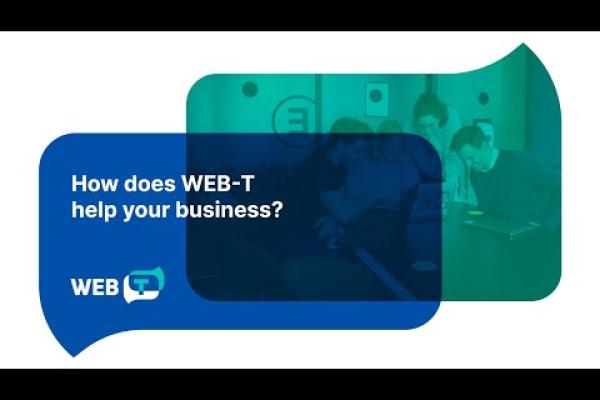 How does WEB-T help your business?

WEB T